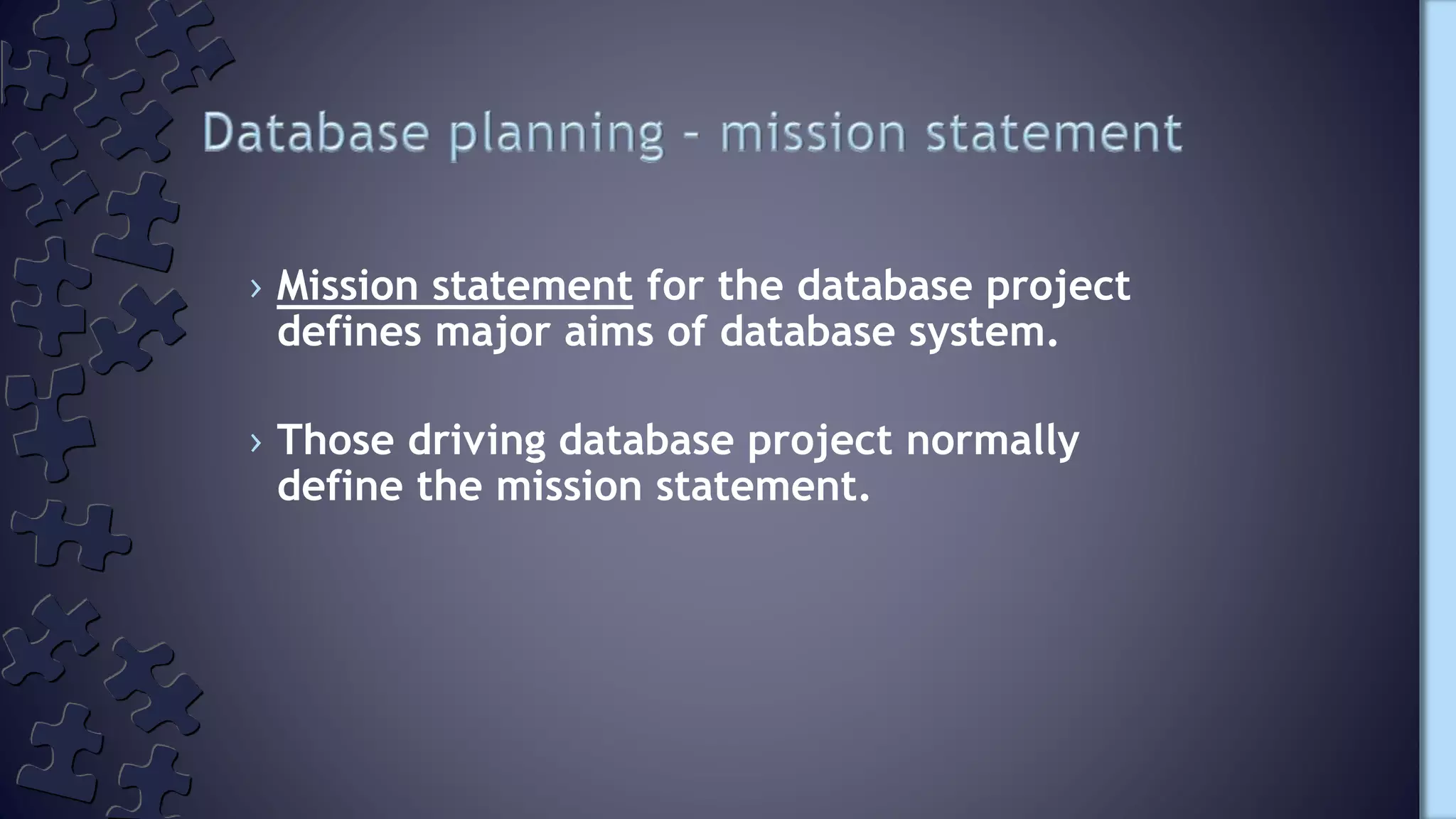 Database planning - mission statement

› Mission statement for the database project defines major aims of database system.

› Those driving database project normally define the mission statement.